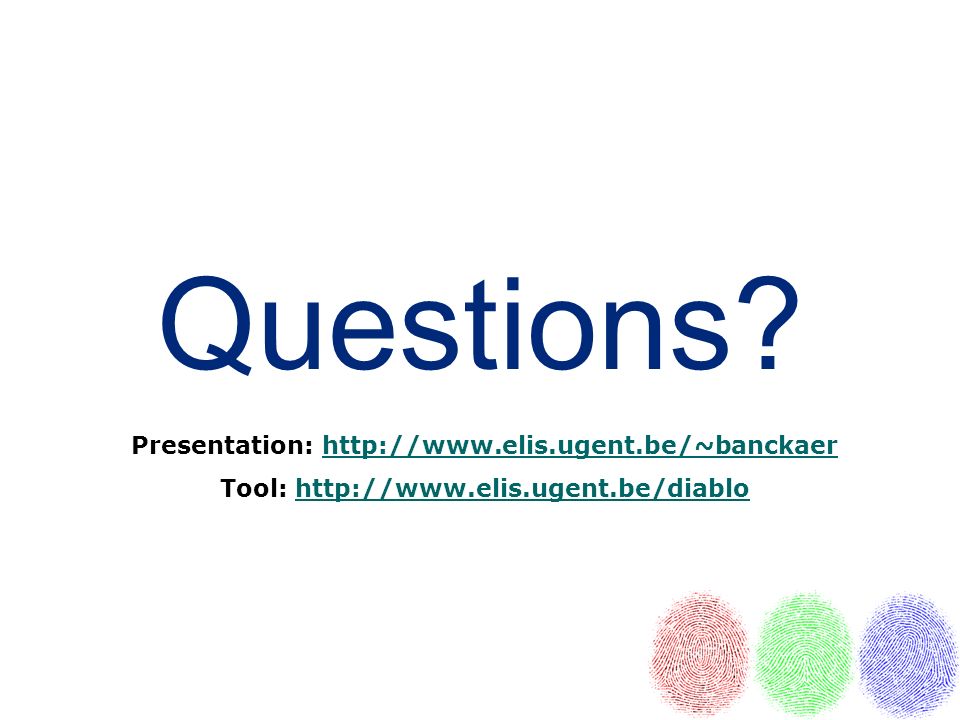 Questions?

Presentation: http://www.elis.ugent.be/~banckaer

Tool: http://www.elis.ugent.be/diablo